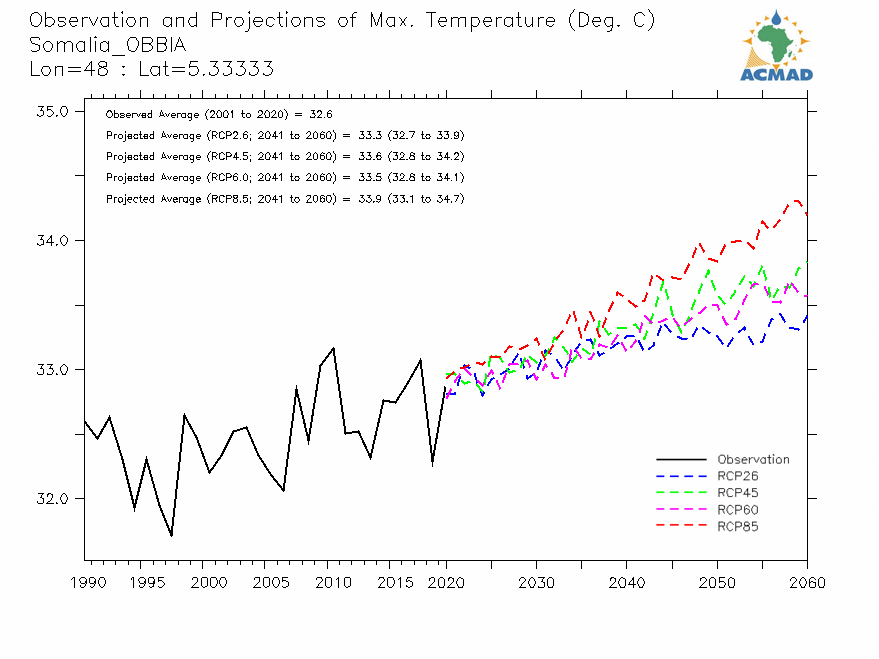 Observation and Projections of Max. Temperature (Deg. C)
Somalia_OBBIA
Lon=48 : Lat=5.33333

ACMAD

Observed Average (2001 to 2020) = 32.6
Projected Average (RCP2.6; 2041 to 2060) = 33.3 (32.7 to 33.9)
Projected Average (RCP4.5; 2041 to 2060) = 33.6 (32.8 to 34.2)
Projected Average (RCP6.0; 2041 to 2060) = 33.5 (32.8 to 34.1)
Projected Average (RCP8.5; 2041 to 2060) = 33.9 (33.1 to 34.7)

35.0
34.0
33.0
32.0

Observation
RCP26
RCP45
RCP60
RCP85

1990 1995 2000 2005 2010 2015 2020 2030 2040 2050 2060